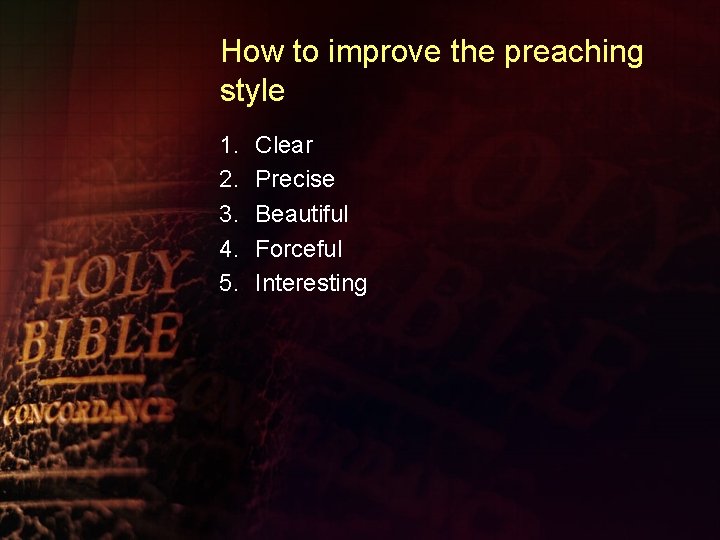 How to improve the preaching style

1. Clear
2. Precise
3. Beautiful
4. Forceful
5. Interesting

HOLY BIBLE CONCORDANCE